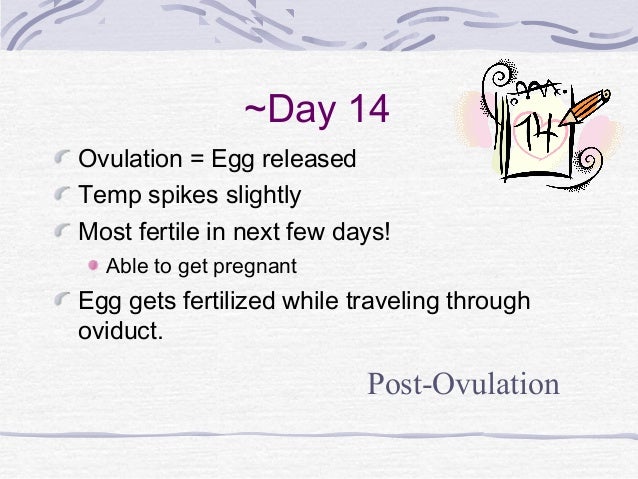 ~Day 14

14

Ovulation = Egg released

Temp spikes slightly

Most fertile in next few days!

Able to get pregnant

Egg gets fertilized while traveling through oviduct.

Post-Ovulation